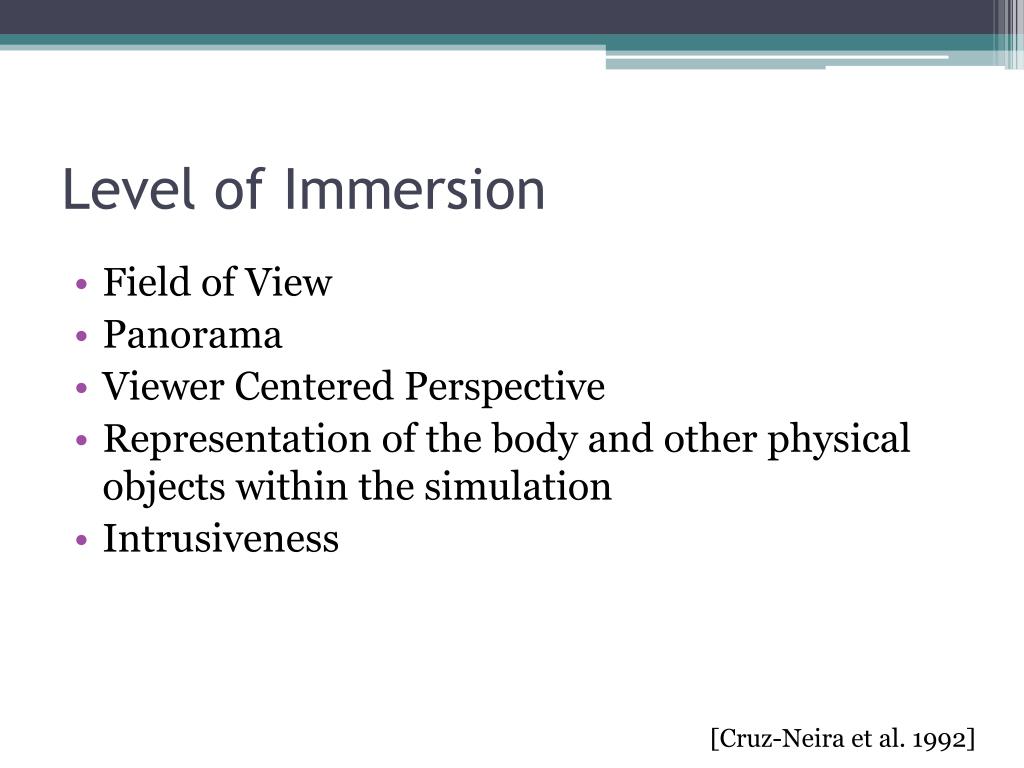 Level of Immersion

• Field of View
• Panorama
• Viewer Centered Perspective
• Representation of the body and other physical objects within the simulation
• Intrusiveness

[Cruz-Neira et al. 1992]